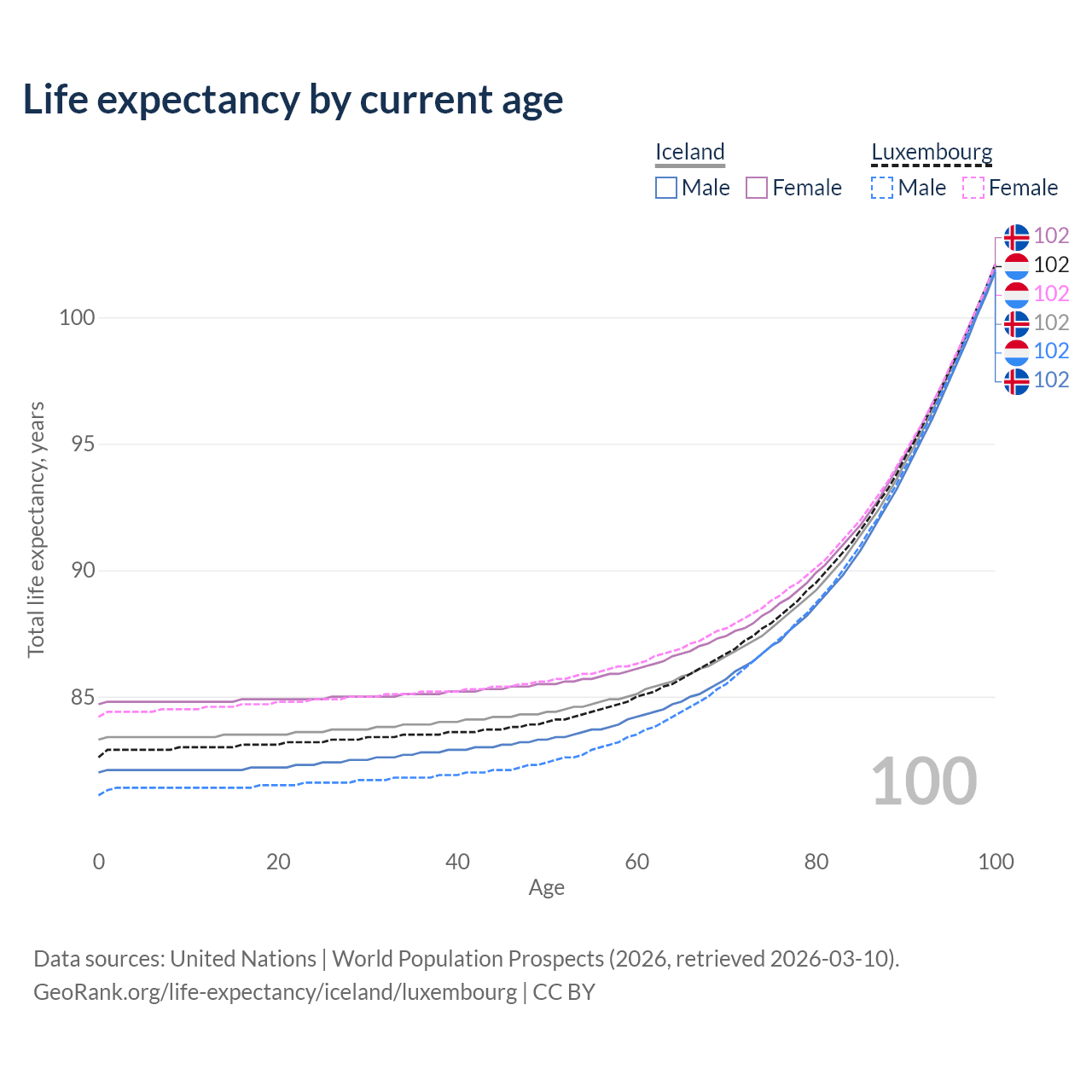 Life expectancy by current age

Iceland
Male Female

Luxembourg
Male Female

102
102
102
102
102
102

Total life expectancy, years

100
95
90
85

100

0
20
40
60
80
100
Age

Data sources: United Nations | World Population Prospects (2026, retrieved 2026-03-10).
GeoRank.org/life-expectancy/iceland/luxembourg | CC BY